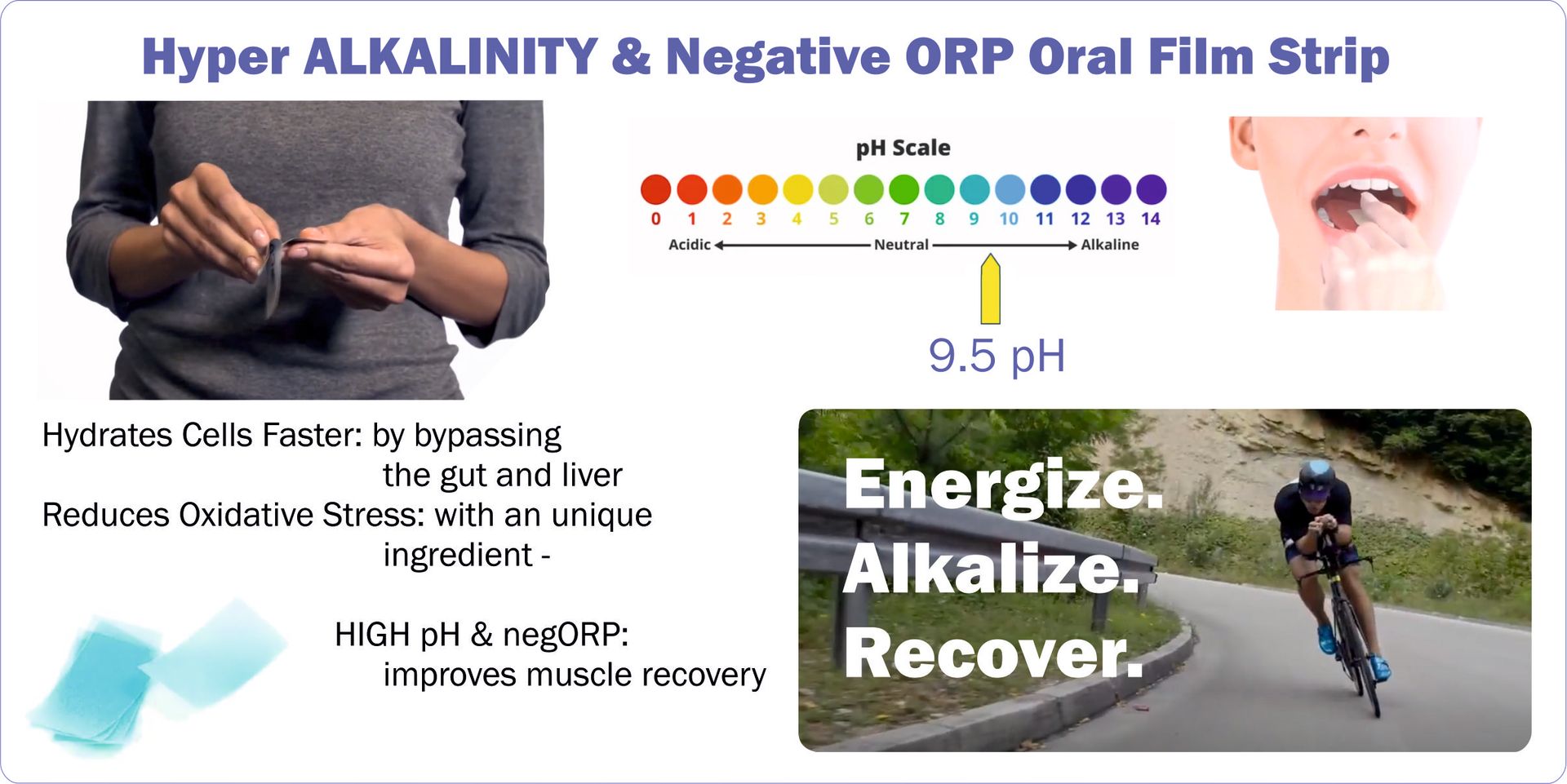 Hyper ALKALINITY & Negative ORP Oral Film Strip

pH Scale

0 1 2 3 4 5 6 7 8 9 10 11 12 13 14

Acidic Neutral Alkaline

9.5 pH

Hydrates Cells Faster: by bypassing the gut and liver
Reduces Oxidative Stress: with an unique ingredient -

HIGH pH & negORP: improves muscle recovery

Energize.
Alkalize.
Recover.